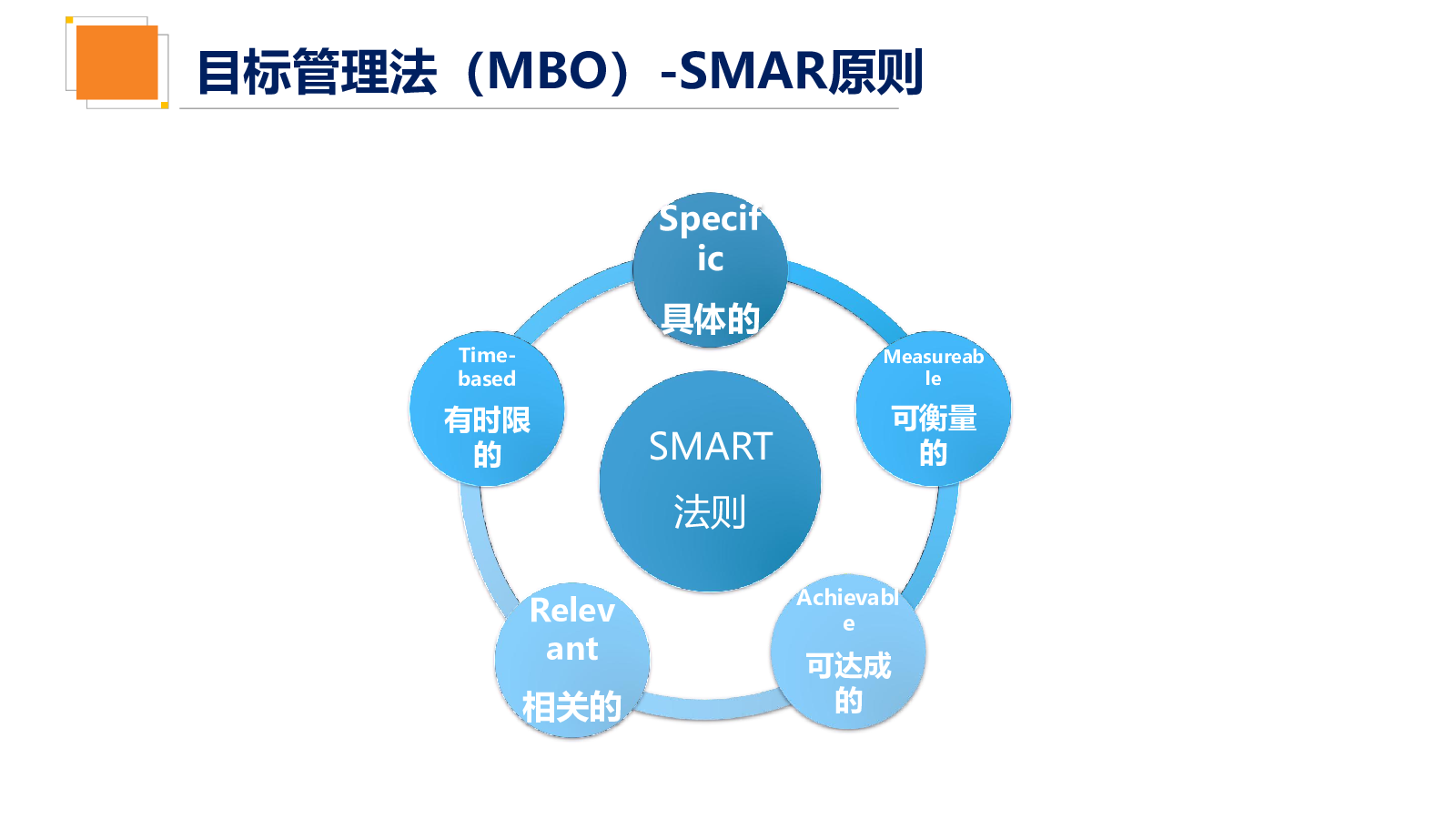 目标管理法（MBO）-SMAR原则

Specific
具体的

Measureable
可衡量的

Achievable
可达成的

Relevant
相关的

Time-based
有时限的

SMART
法则